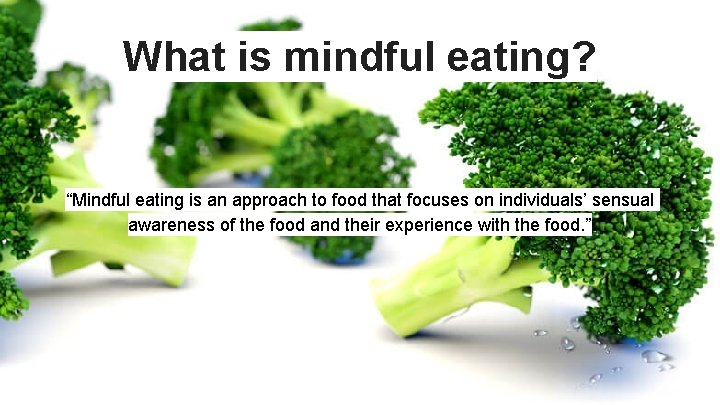 What is mindful eating?

“Mindful eating is an approach to food that focuses on individuals’ sensual awareness of the food and their experience with the food.”